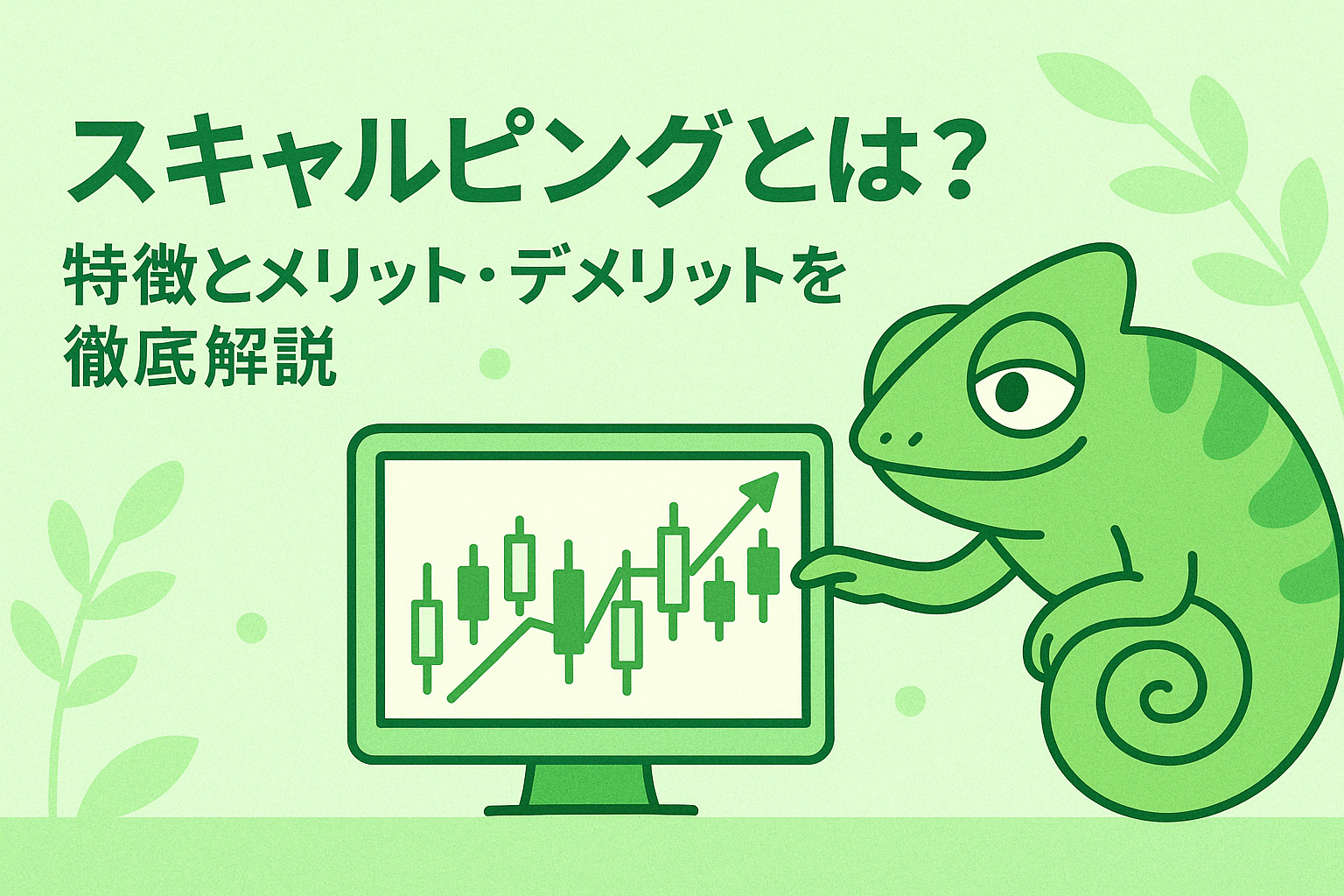 スキャルピングとは?

特徴とメリット・デメリットを徹底解説